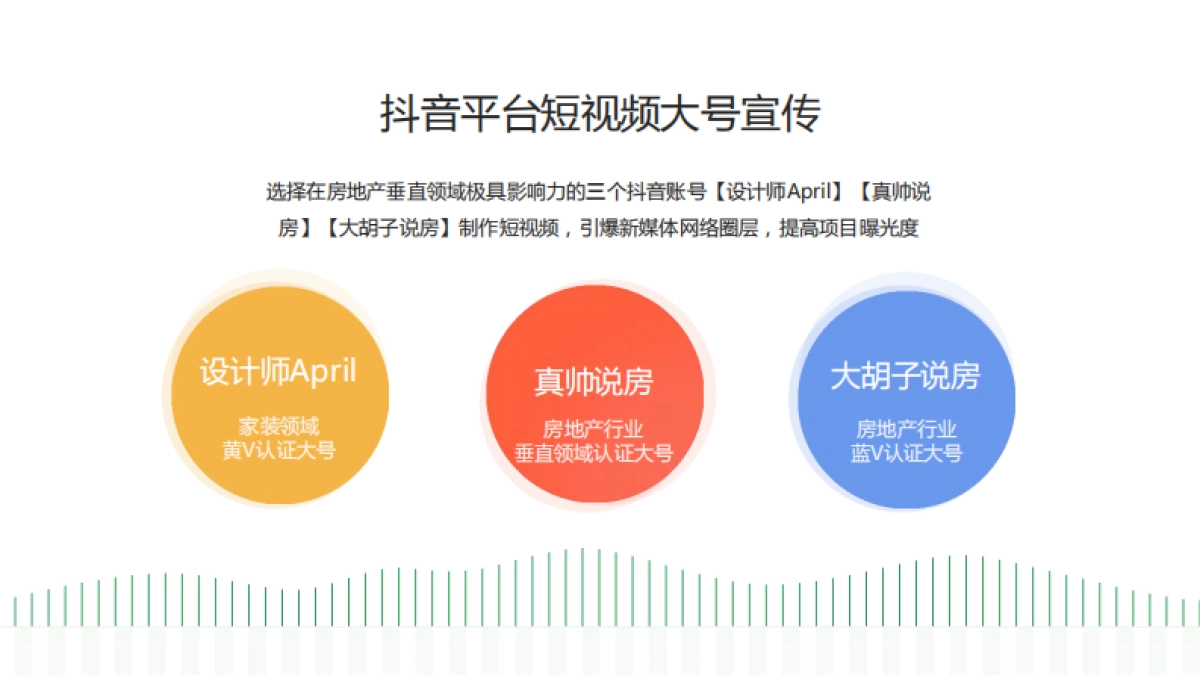 抖音平台短视频大号宣传

选择在房地产垂直领域极具影响力的三个抖音账号【设计师April】【真帅说房】【大胡子说房】制作短视频，引爆新媒体网络圈层，提高项目曝光度

设计师April
家装领域
黄V认证大号

真帅说房
房地产行业
垂直领域认证大号

大胡子说房
房地产行业
蓝V认证大号